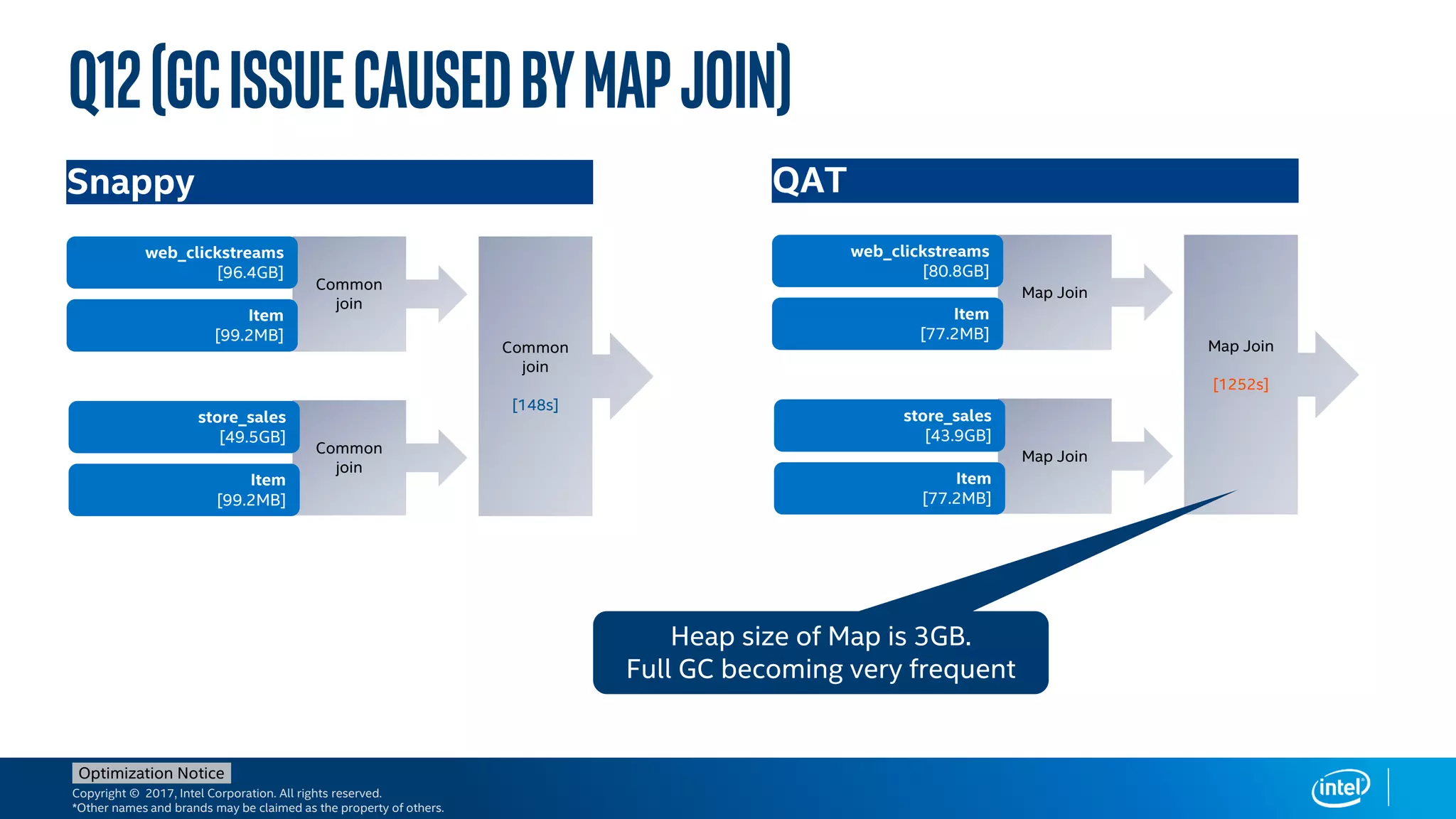 Q12 (GC ISSUE CAUSED BY MAP JOIN)

Snappy

web_clickstreams [96.4GB]

Item [99.2MB]

Common join

store_sales [49.5GB]

Item [99.2MB]

Common join

Common join

[148s]

QAT

web_clickstreams [80.8GB]

Item [77.2MB]

Map Join

store_sales [43.9GB]

Item [77.2MB]

Map Join

Map Join

[1252s]

Heap size of Map is 3GB.
Full GC becoming very frequent

Optimization Notice
Copyright © 2017, Intel Corporation. All rights reserved.
*Other names and brands may be claimed as the property of others.

intel